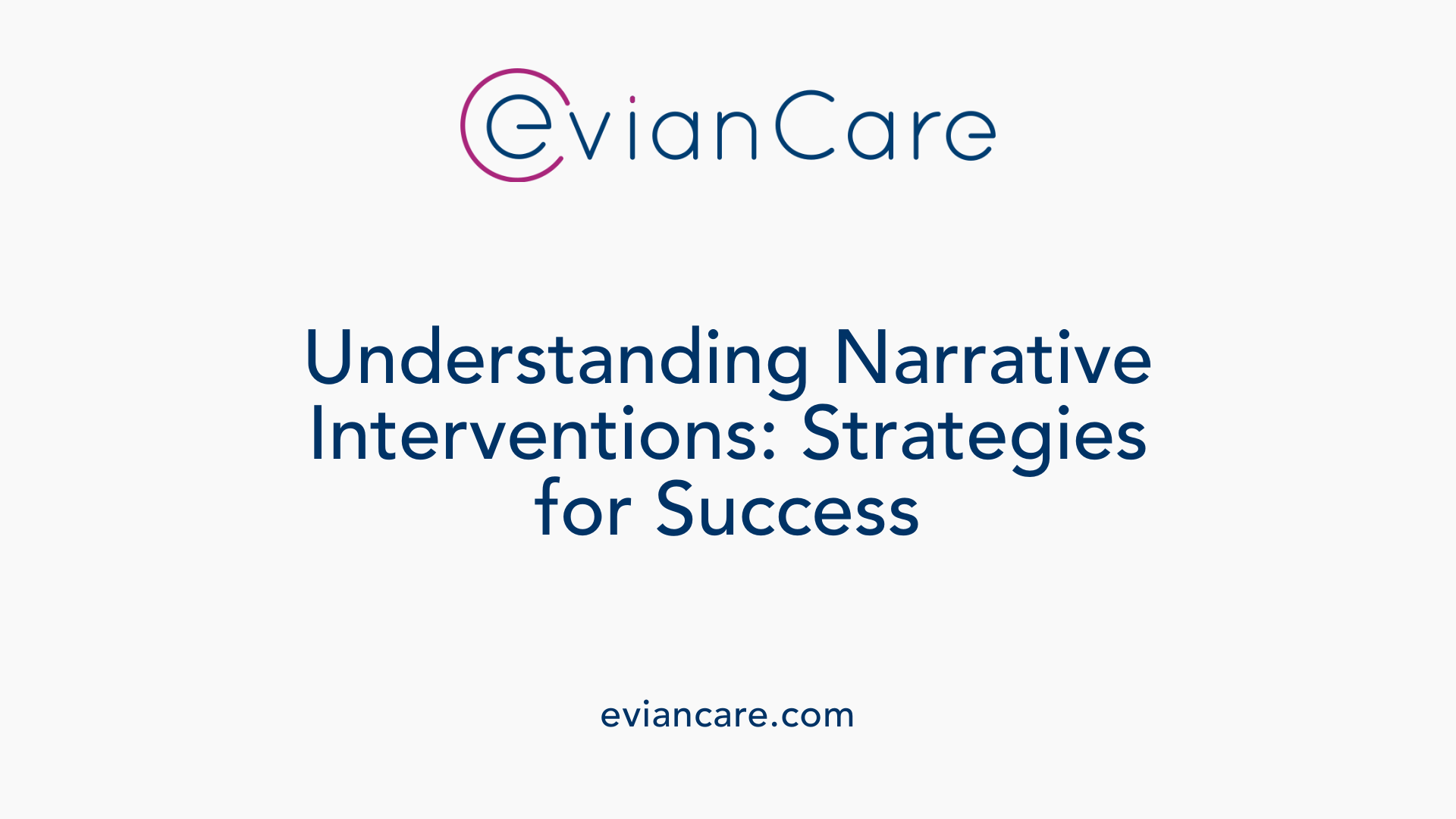 evianCare

Understanding Narrative Interventions: Strategies for Success

eviancare.com